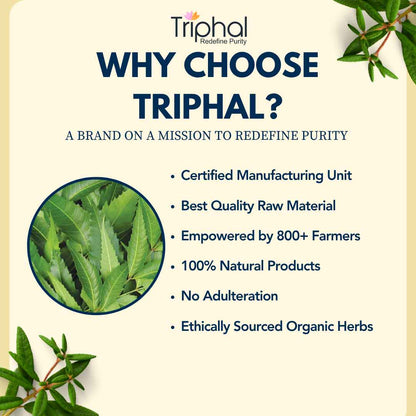 Triphal
Redefine Purity

WHY CHOOSE TRIPHAL?

A BRAND ON A MISSION TO REDEFINE PURITY

• Certified Manufacturing Unit
• Best Quality Raw Material
• Empowered by 800+ Farmers
• 100% Natural Products
• No Adulteration
• Ethically Sourced Organic Herbs